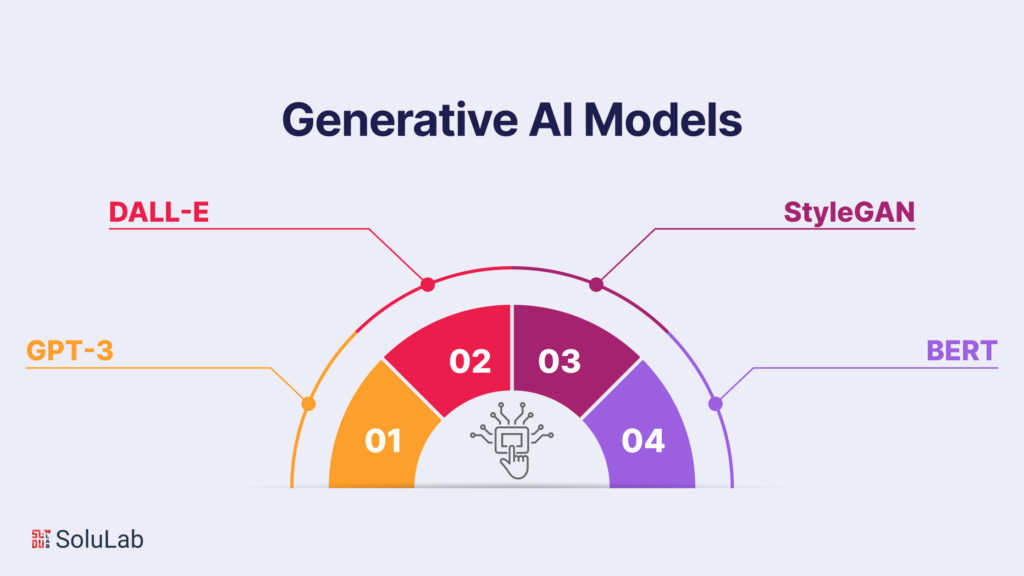 Generative AI Models

DALL-E

StyleGAN

GPT-3

BERT

01

02

03

04

SoluLab